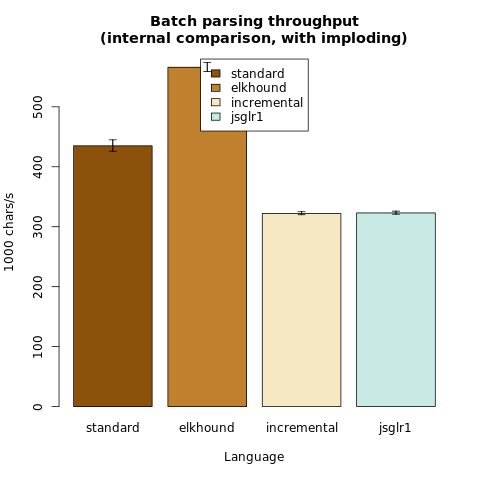 Batch parsing throughput
(internal comparison, with imploding)

standard
elkhound
incremental
jsglr1

1000 chars/s

0
100
200
300
400
500

standard
elkhound
incremental
jsglr1

Language